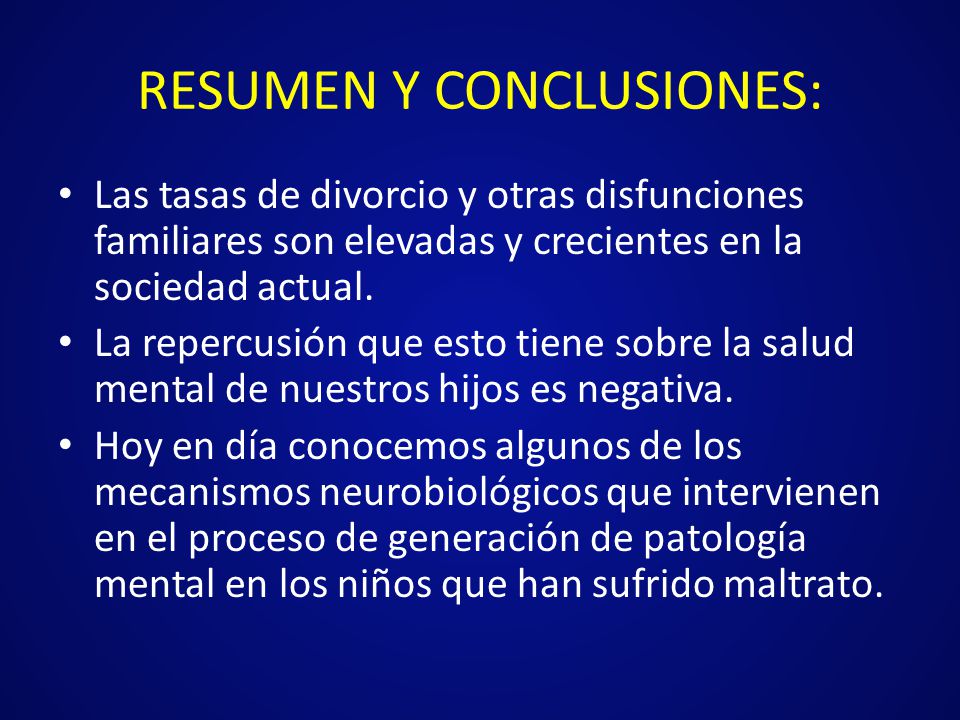 RESUMEN Y CONCLUSIONES:

• Las tasas de divorcio y otras disfunciones familiares son elevadas y crecientes en la sociedad actual.
• La repercusión que esto tiene sobre la salud mental de nuestros hijos es negativa.
• Hoy en día conocemos algunos de los mecanismos neurobiológicos que intervienen en el proceso de generación de patología mental en los niños que han sufrido maltrato.